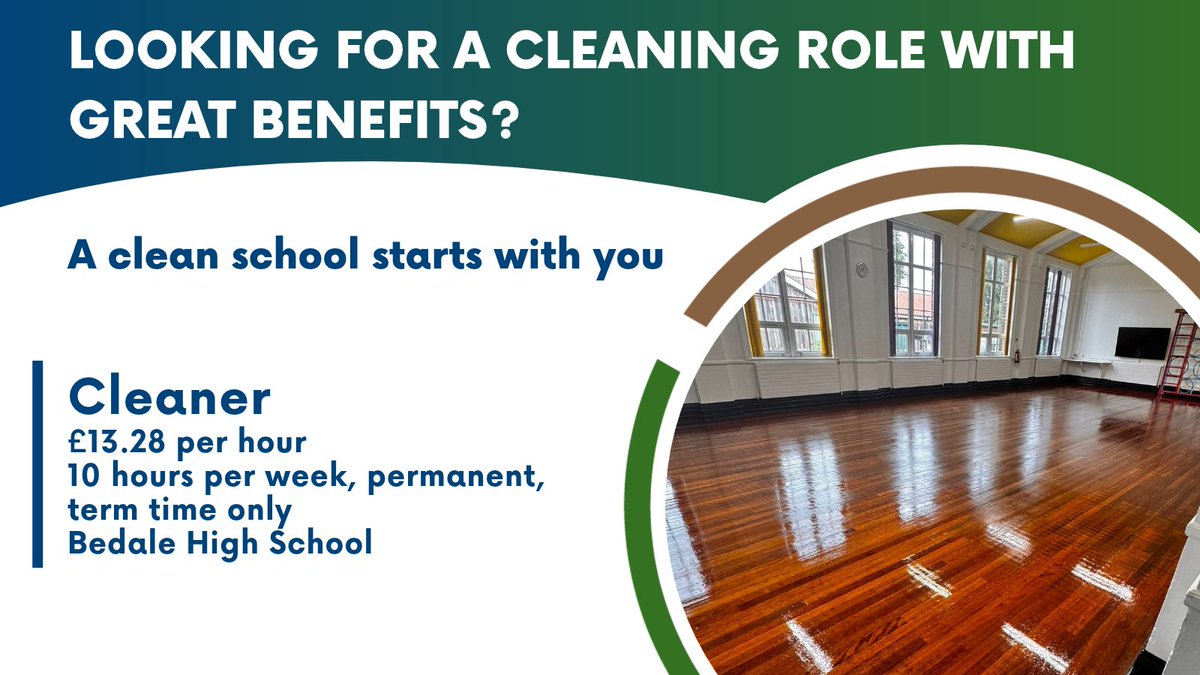 LOOKING FOR A CLEANING ROLE WITH GREAT BENEFITS?

A clean school starts with you

Cleaner
£13.28 per hour
10 hours per week, permanent, term time only
Bedale High School